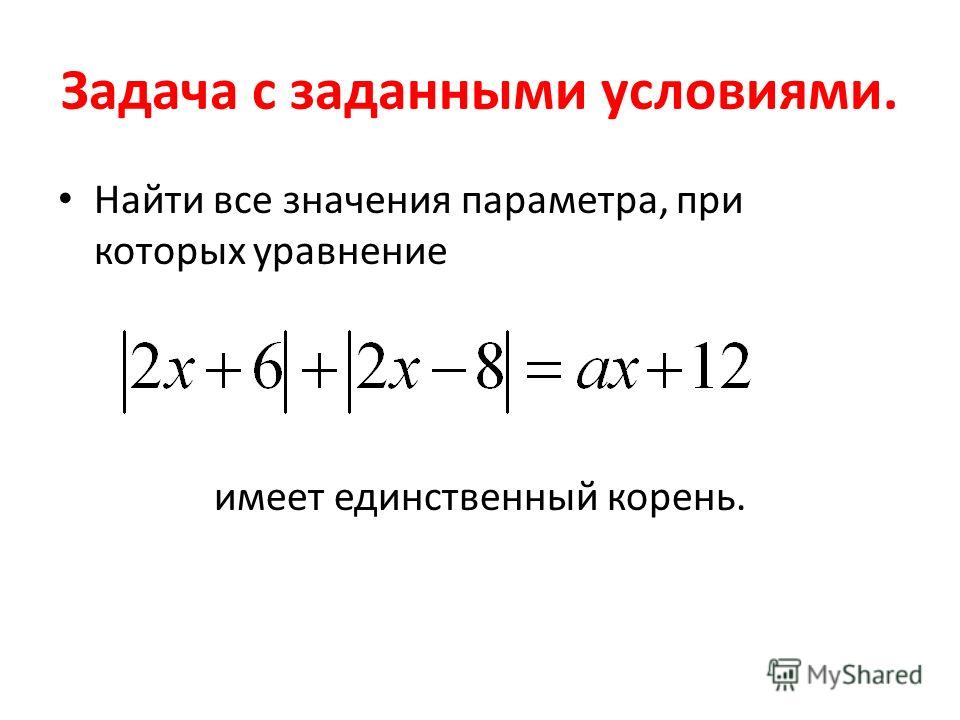 Задача с заданными условиями.

• Найти все значения параметра, при которых уравнение

$|2x+6|+|2x-8|=ax+12$

имеет единственный корень.

MyShared